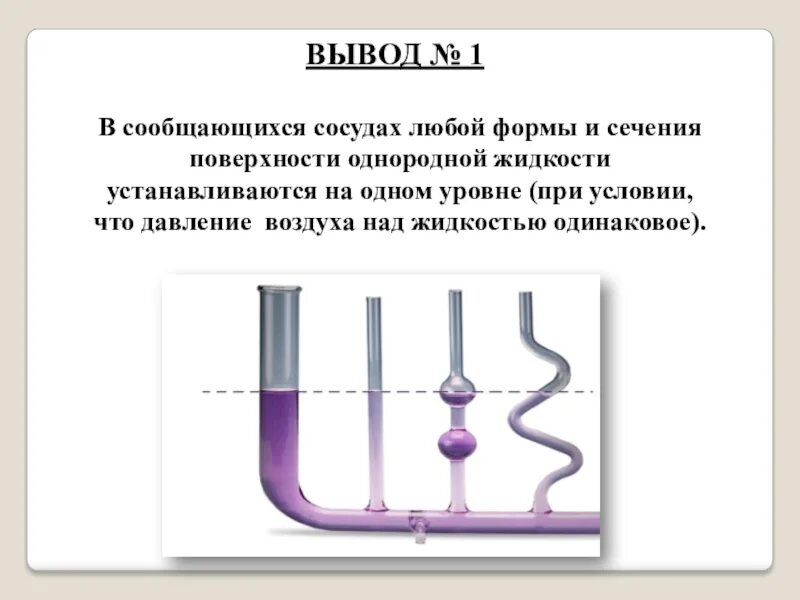 ВЫВОД № 1

В сообщающихся сосудах любой формы и сечения поверхности однородной жидкости устанавливаются на одном уровне (при условии, что давление воздуха над жидкостью одинаковое).